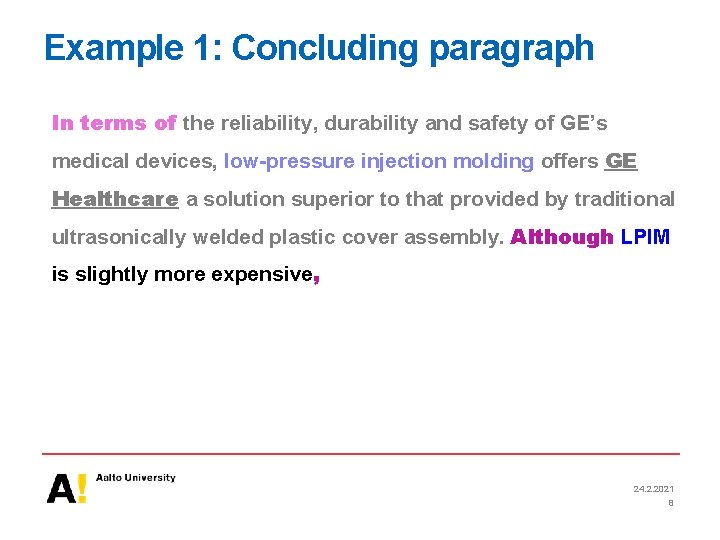 Example 1: Concluding paragraph

In terms of the reliability, durability and safety of GE's medical devices, low-pressure injection molding offers GE Healthcare a solution superior to that provided by traditional ultrasonically welded plastic cover assembly. Although LPIM is slightly more expensive,

A! Aalto University

24.2.2021
8